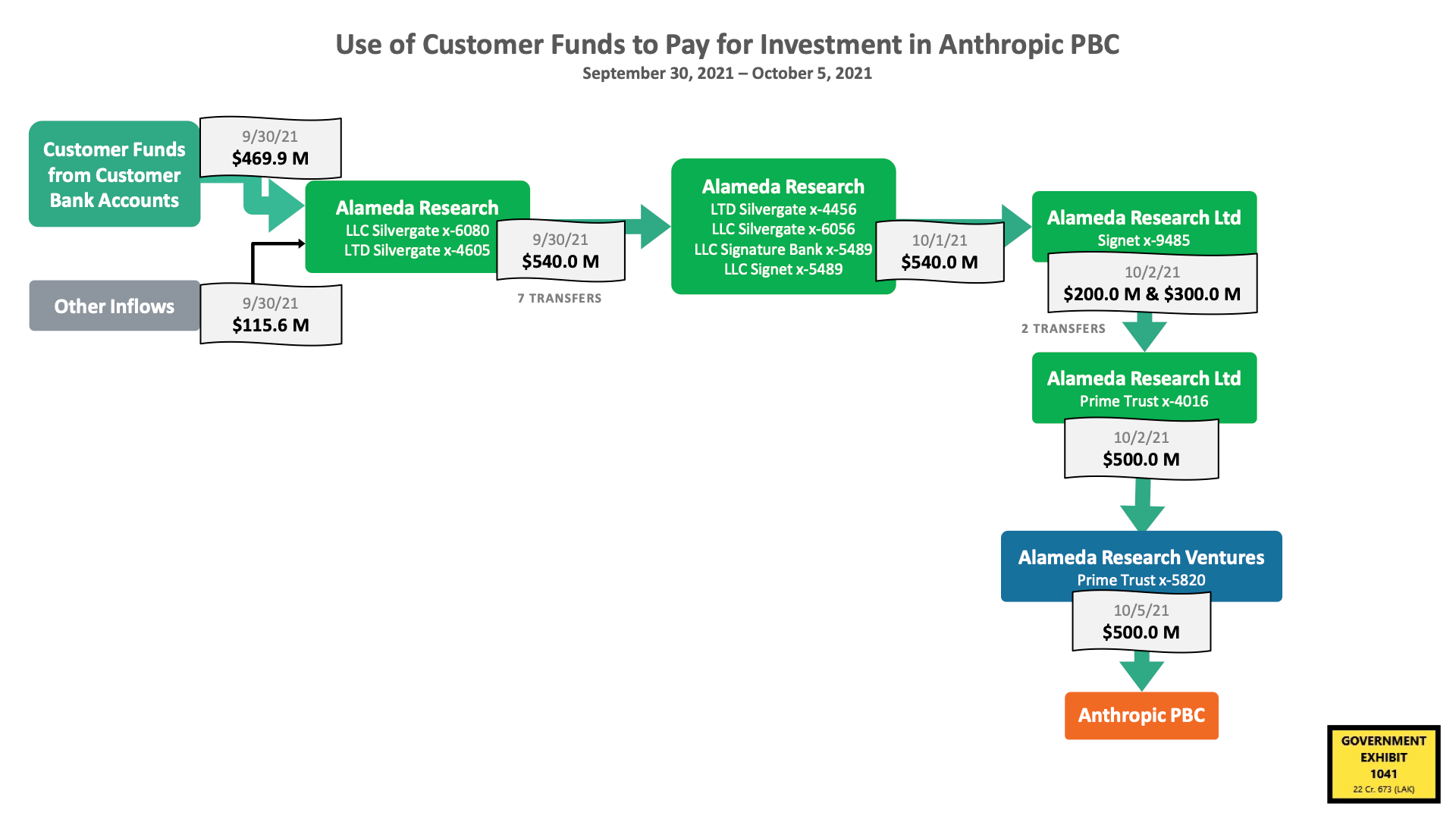 Use of Customer Funds to Pay for Investment in Anthropic PBC
September 30, 2021 – October 5, 2021

Customer Funds from Customer Bank Accounts

9/30/21
$469.9 M

Other Inflows

9/30/21
$115.6 M

Alameda Research
LLC Silvergate x-6080
LTD Silvergate x-4605

9/30/21
$540.0 M

7 TRANSFERS

Alameda Research
LTD Silvergate x-4456
LLC Silvergate x-6056
LLC Signature Bank x-5489
LLC Signet x-5489

10/1/21
$540.0 M

Alameda Research Ltd
Signet x-9485

10/2/21
$200.0 M & $300.0 M

2 TRANSFERS

Alameda Research Ltd
Prime Trust x-4016

10/2/21
$500.0 M

Alameda Research Ventures
Prime Trust x-5820

10/5/21
$500.0 M

Anthropic PBC

GOVERNMENT EXHIBIT 1041
22 Cr. 673 (LAK)